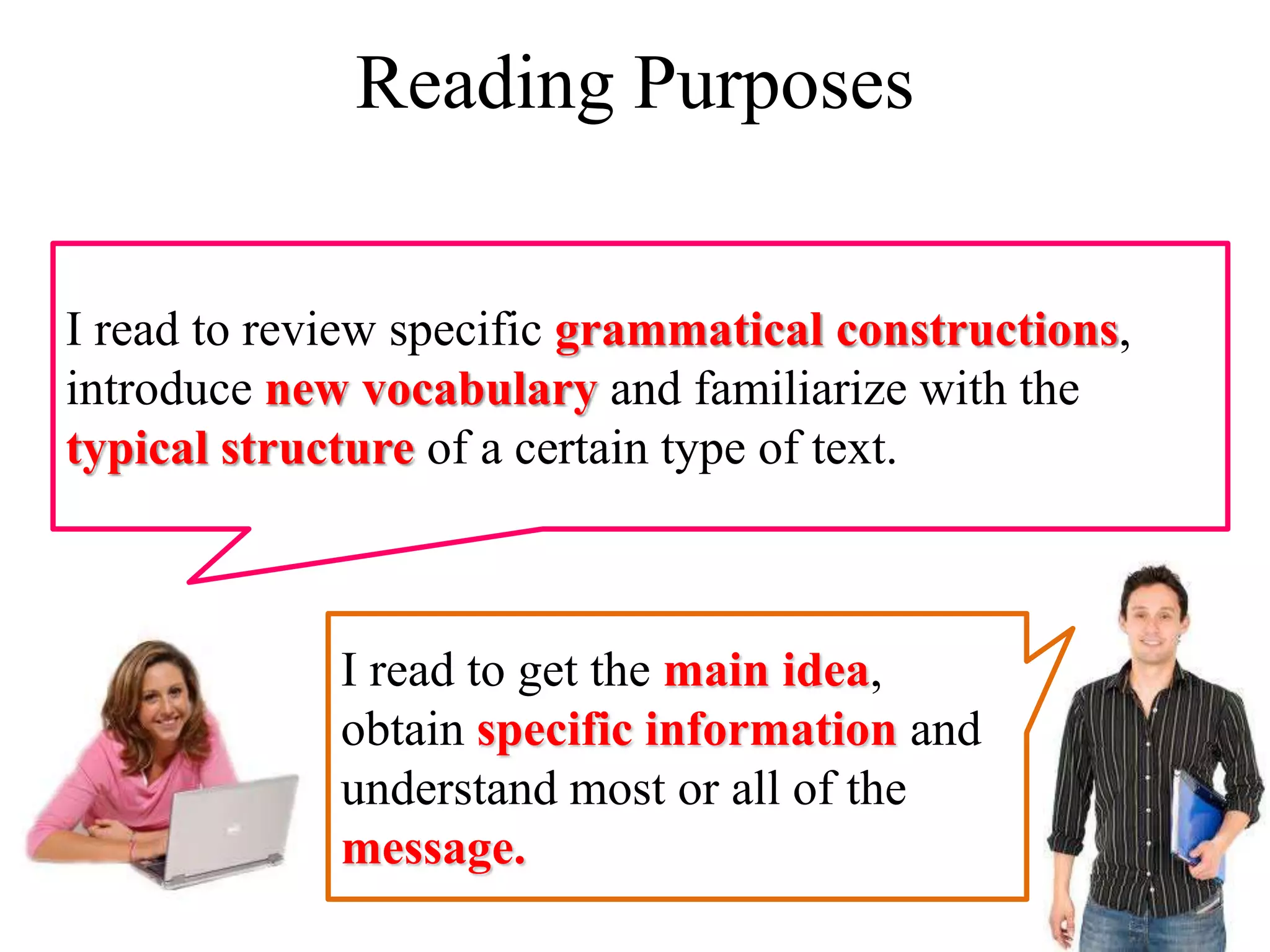 Reading Purposes

I read to review specific grammatical constructions, introduce new vocabulary and familiarize with the typical structure of a certain type of text.

I read to get the main idea, obtain specific information and understand most or all of the message.